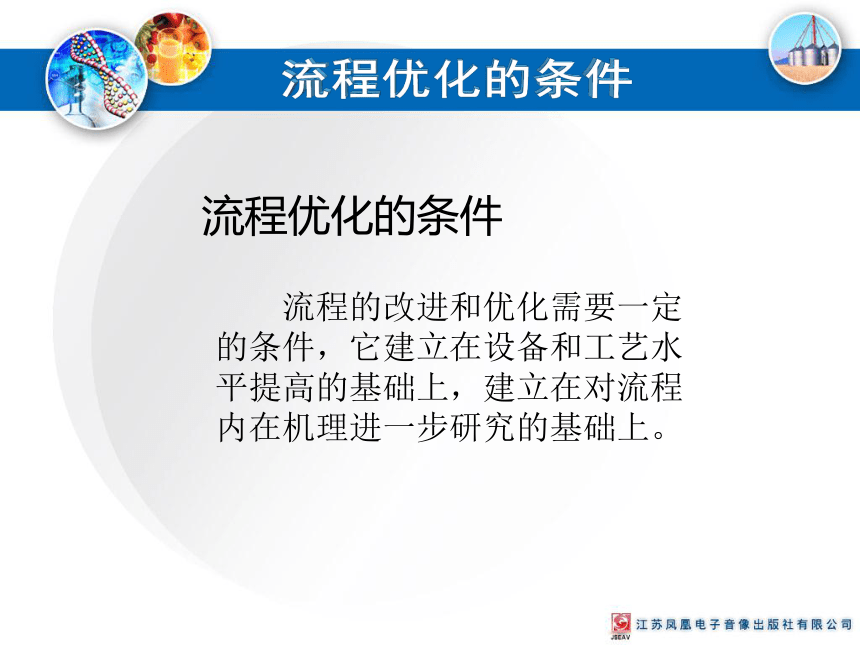 流程优化的条件

流程优化的条件

流程的改进和优化需要一定的条件，它建立在设备和工艺水平提高的基础上，建立在对流程内在机理进一步研究的基础上。

JSEAV 江苏凤凰电子音像出版社有限公司